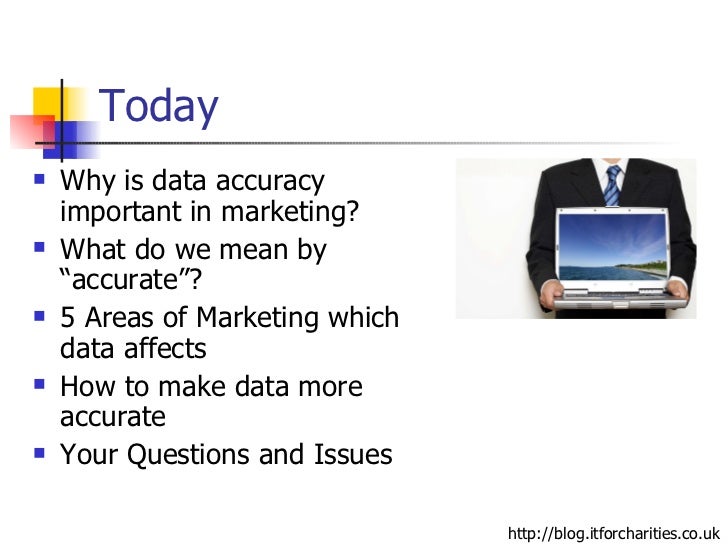 Today

- Why is data accuracy important in marketing?
- What do we mean by “accurate”?
- 5 Areas of Marketing which data affects
- How to make data more accurate
- Your Questions and Issues

http://blog.itforcharities.co.uk